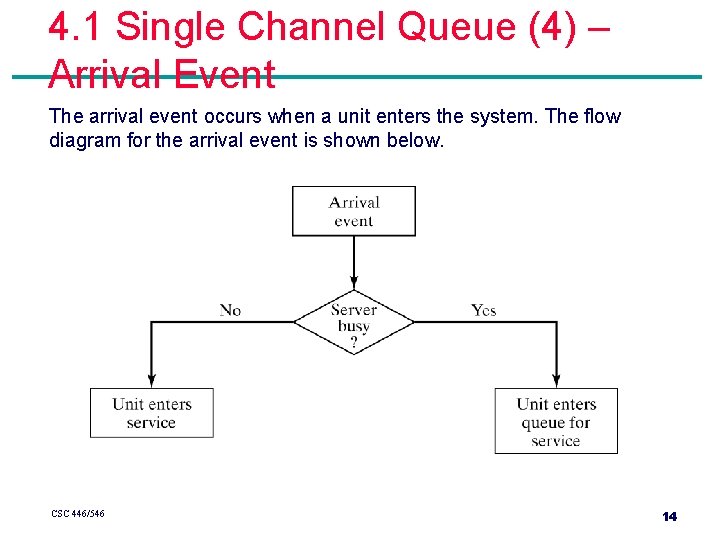 4.1 Single Channel Queue (4) – Arrival Event

The arrival event occurs when a unit enters the system. The flow diagram for the arrival event is shown below.

Arrival event

No

Server busy ?

Yes

Unit enters service

Unit enters queue for service

CSC 446/546

14